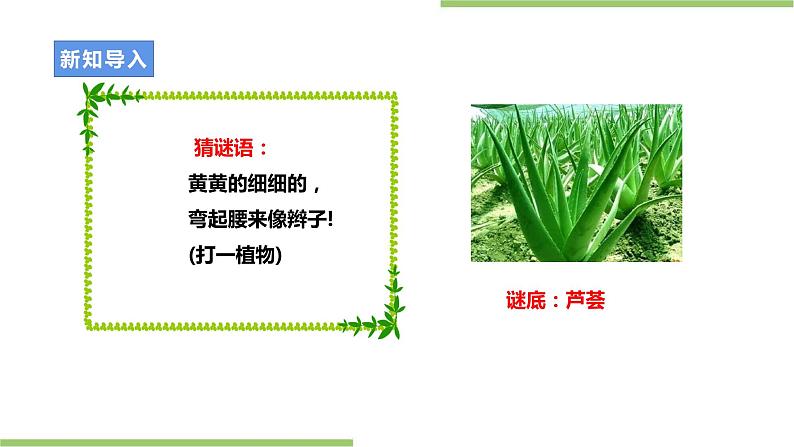 新知导入

猜谜语：
黄黄的细细的，
弯起腰来像辫子!
(打一植物)

谜底：芦荟